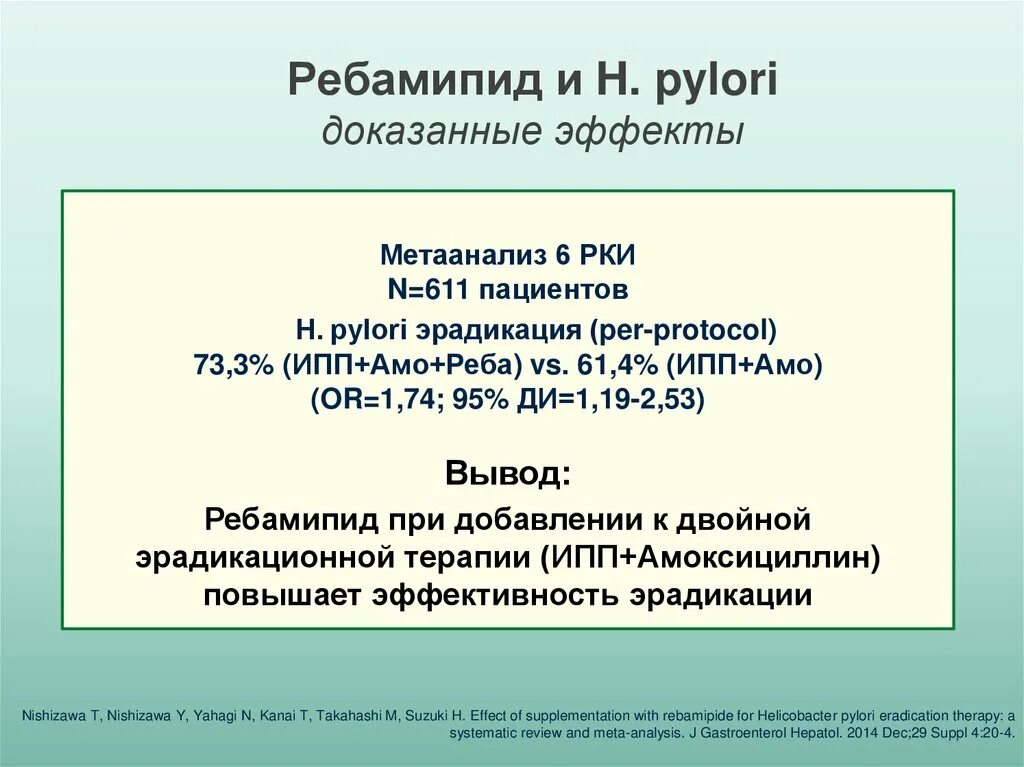 Ребамипид и H. pylori
доказанные эффекты

Метаанализ 6 РКИ
N=611 пациентов
H. pylori эрадикация (per-protocol)
73,3% (ИПП+Амо+Реба) vs. 61,4% (ИПП+Амо)
(OR=1,74; 95% ДИ=1,19-2,53)

Вывод:
Ребамипид при добавлении к двойной эрадикационной терапии (ИПП+Амоксициллин) повышает эффективность эрадикации

Nishizawa T, Nishizawa Y, Yahagi N, Kanai T, Takahashi M, Suzuki H. Effect of supplementation with rebamipide for Helicobacter pylori eradication therapy: a systematic review and meta-analysis. J Gastroenterol Hepatol. 2014 Dec;29 Suppl 4:20-4.